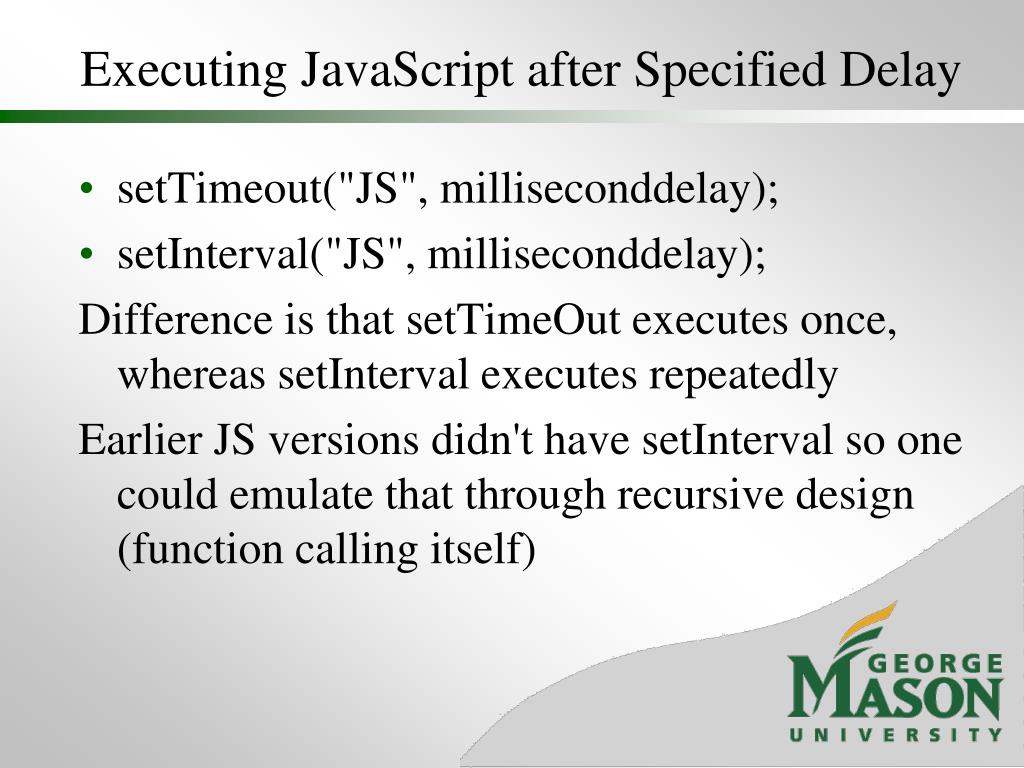 Executing JavaScript after Specified Delay

• setTimeout("JS", milliseconddelay);
• setInterval("JS", milliseconddelay);

Difference is that setTimeOut executes once, whereas setInterval executes repeatedly

Earlier JS versions didn't have setInterval so one could emulate that through recursive design (function calling itself)

GEORGE MASON UNIVERSITY